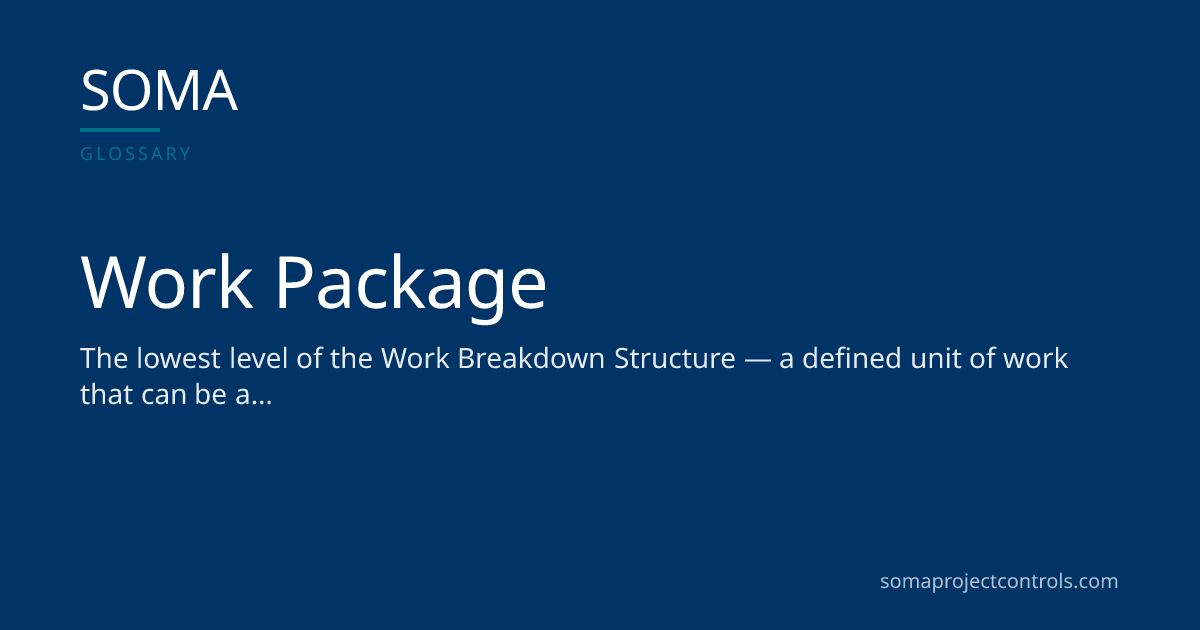 SOMA

GLOSSARY

Work Package

The lowest level of the Work Breakdown Structure — a defined unit of work that can be a...

somaprojectcontrols.com